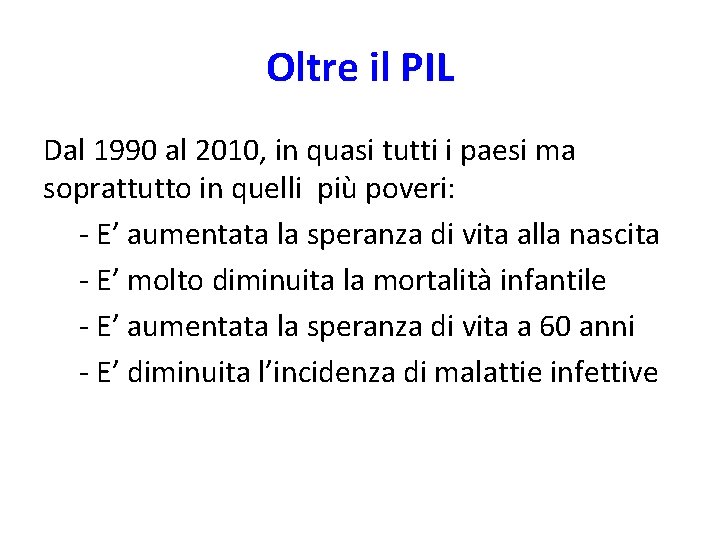 Oltre il PIL

Dal 1990 al 2010, in quasi tutti i paesi ma soprattutto in quelli più poveri:

- E’ aumentata la speranza di vita alla nascita
- E’ molto diminuita la mortalità infantile
- E’ aumentata la speranza di vita a 60 anni
- E’ diminuita l’incidenza di malattie infettive